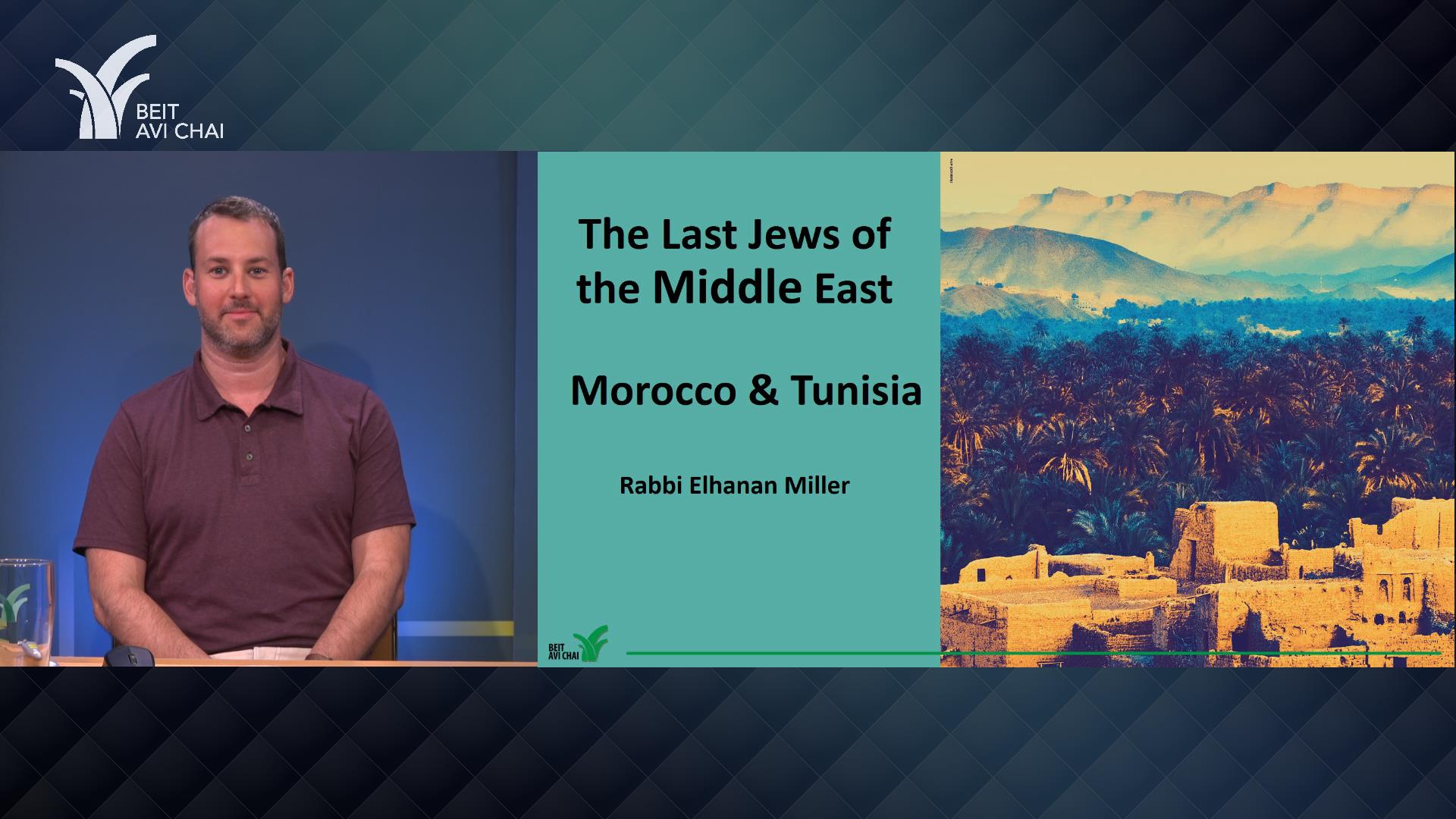 BEIT AVI CHAI

The Last Jews of the Middle East

Morocco & Tunisia

Rabbi Elhanan Miller

BEIT AVI CHAI